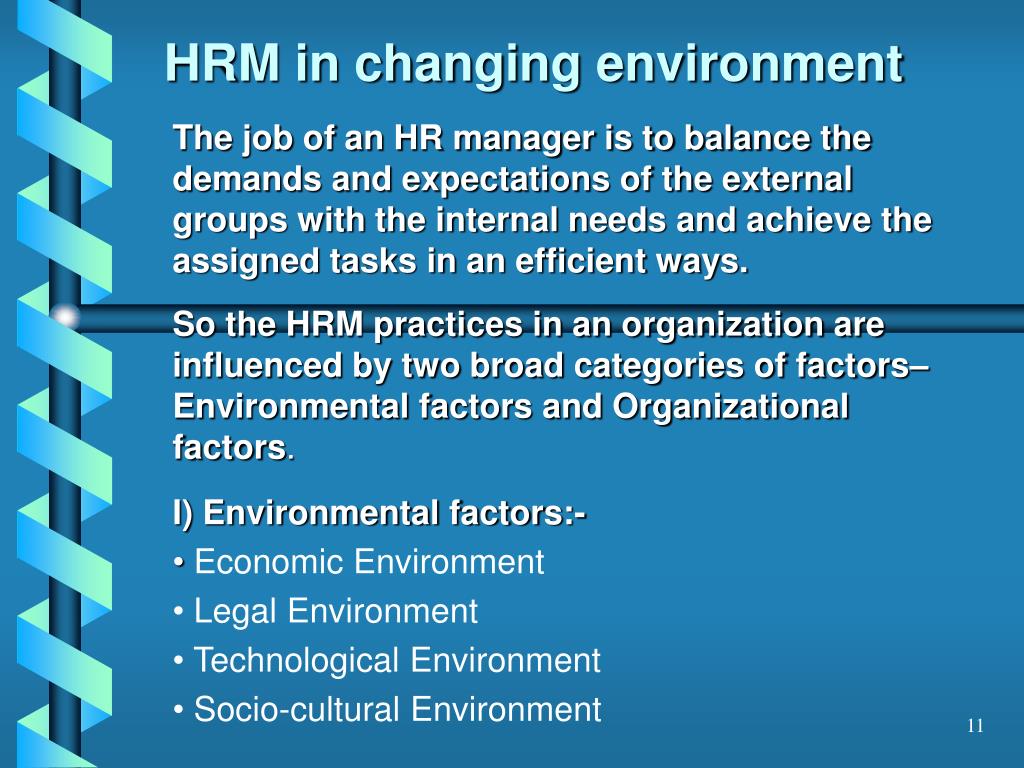 HRM in changing environment

The job of an HR manager is to balance the demands and expectations of the external groups with the internal needs and achieve the assigned tasks in an efficient ways.

So the HRM practices in an organization are influenced by two broad categories of factors– Environmental factors and Organizational factors.

I) Environmental factors:-
• Economic Environment
• Legal Environment
• Technological Environment
• Socio-cultural Environment

11